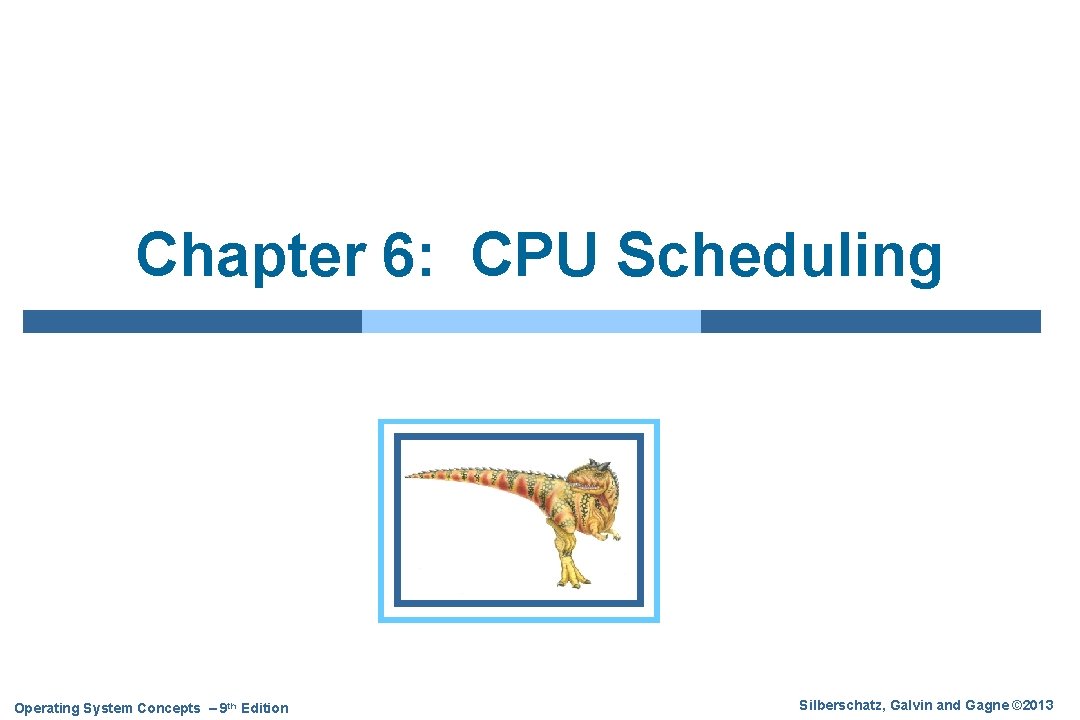 Chapter 6: CPU Scheduling

Operating System Concepts – 9th Edition

Silberschatz, Galvin and Gagne ©2013